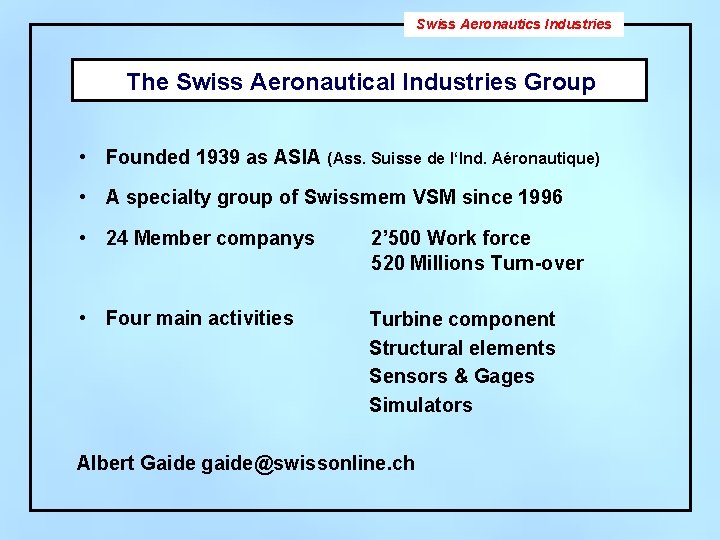 Swiss Aeronautics Industries

The Swiss Aeronautical Industries Group

• Founded 1939 as ASIA (Ass. Suisse de l'Ind. Aéronautique)

• A specialty group of Swissmem VSM since 1996

• 24 Member companys

2'500 Work force
520 Millions Turn-over

• Four main activities

Turbine component
Structural elements
Sensors & Gages
Simulators

Albert Gaide gaide@swissonline.ch